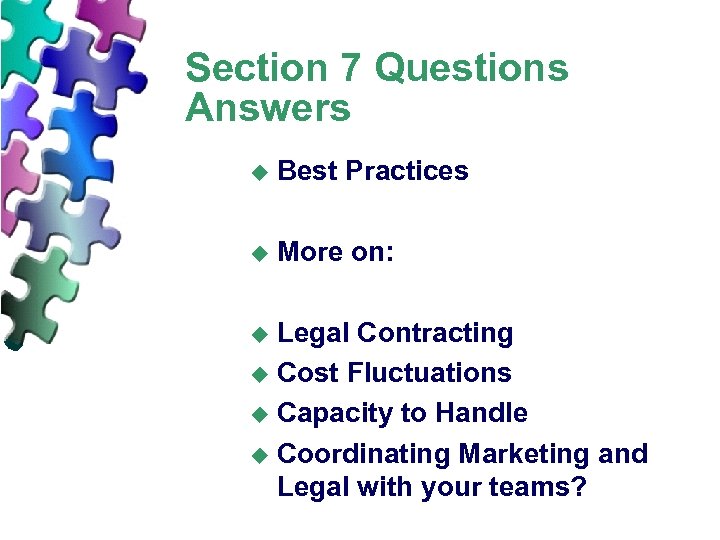 Section 7 Questions Answers

◆ Best Practices

◆ More on:

◆ Legal Contracting
◆ Cost Fluctuations
◆ Capacity to Handle
◆ Coordinating Marketing and Legal with your teams?